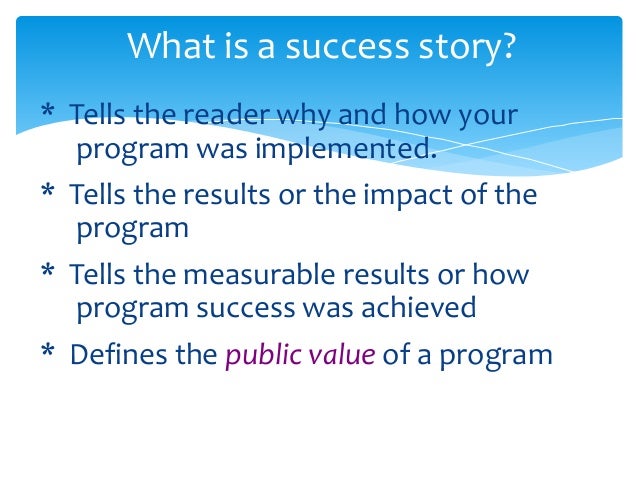 What is a success story?

* Tells the reader why and how your program was implemented.

* Tells the results or the impact of the program

* Tells the measurable results or how program success was achieved

* Defines the public value of a program